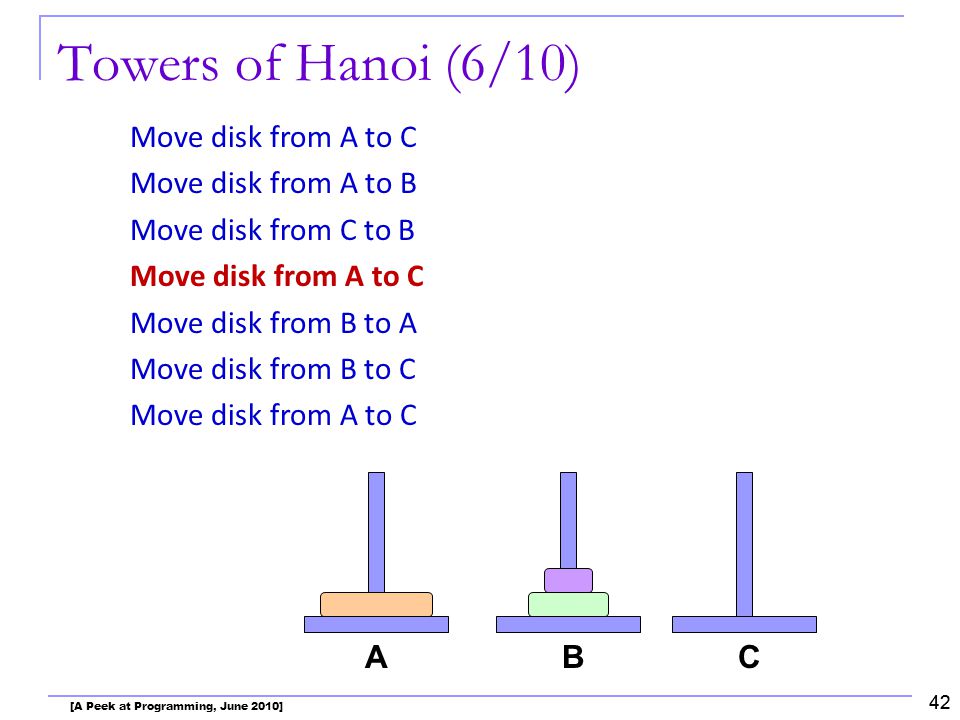 Towers of Hanoi (6/10)

Move disk from A to C
Move disk from A to B
Move disk from C to B
Move disk from A to C
Move disk from B to A
Move disk from B to C
Move disk from A to C

A B C

[A Peek at Programming, June 2010]

42